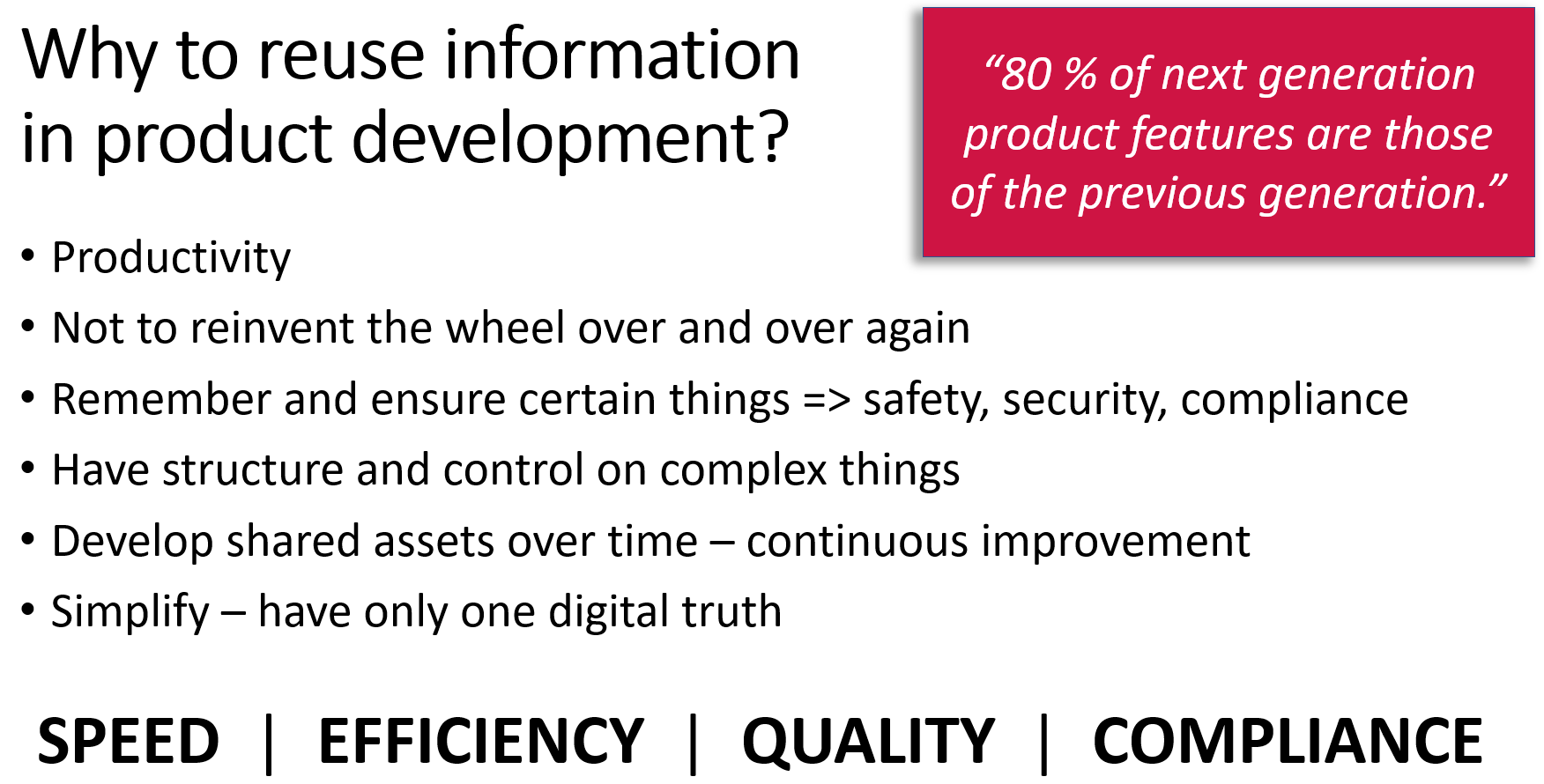 Why to reuse information in product development?

“80 % of next generation product features are those of the previous generation.”

• Productivity
• Not to reinvent the wheel over and over again
• Remember and ensure certain things => safety, security, compliance
• Have structure and control on complex things
• Develop shared assets over time – continuous improvement
• Simplify – have only one digital truth

SPEED | EFFICIENCY | QUALITY | COMPLIANCE